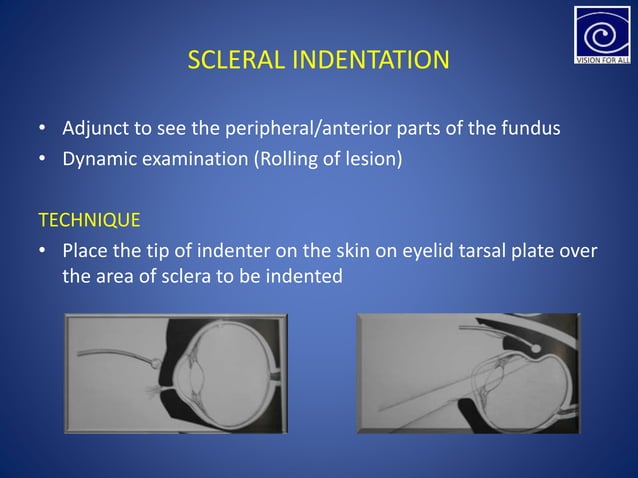 VISION FOR ALL

SCLERAL INDENTATION

• Adjunct to see the peripheral/anterior parts of the fundus
• Dynamic examination (Rolling of lesion)

TECHNIQUE

• Place the tip of indenter on the skin on eyelid tarsal plate over the area of sclera to be indented